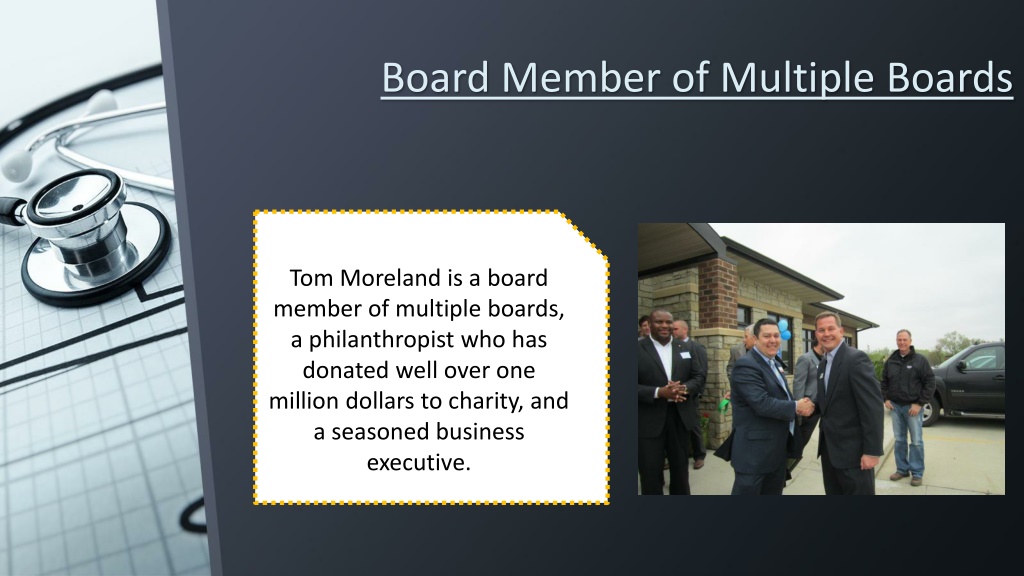 Board Member of Multiple Boards

Tom Moreland is a board member of multiple boards, a philanthropist who has donated well over one million dollars to charity, and a seasoned business executive.